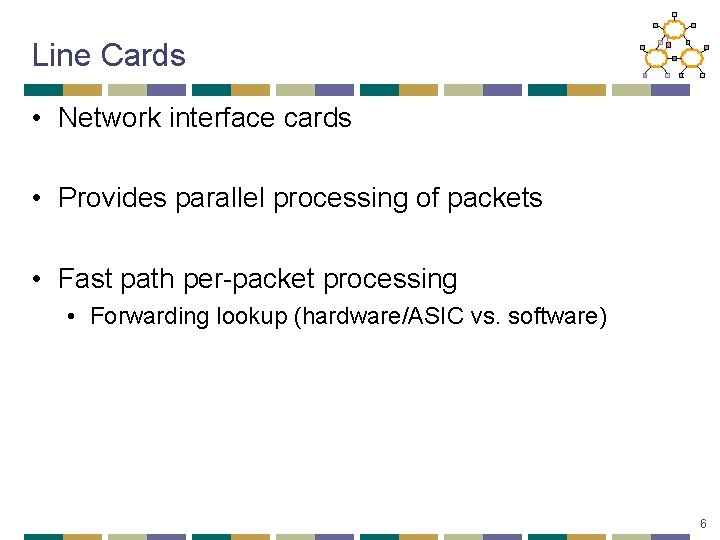 Line Cards

• Network interface cards

• Provides parallel processing of packets

• Fast path per-packet processing
  • Forwarding lookup (hardware/ASIC vs. software)

6